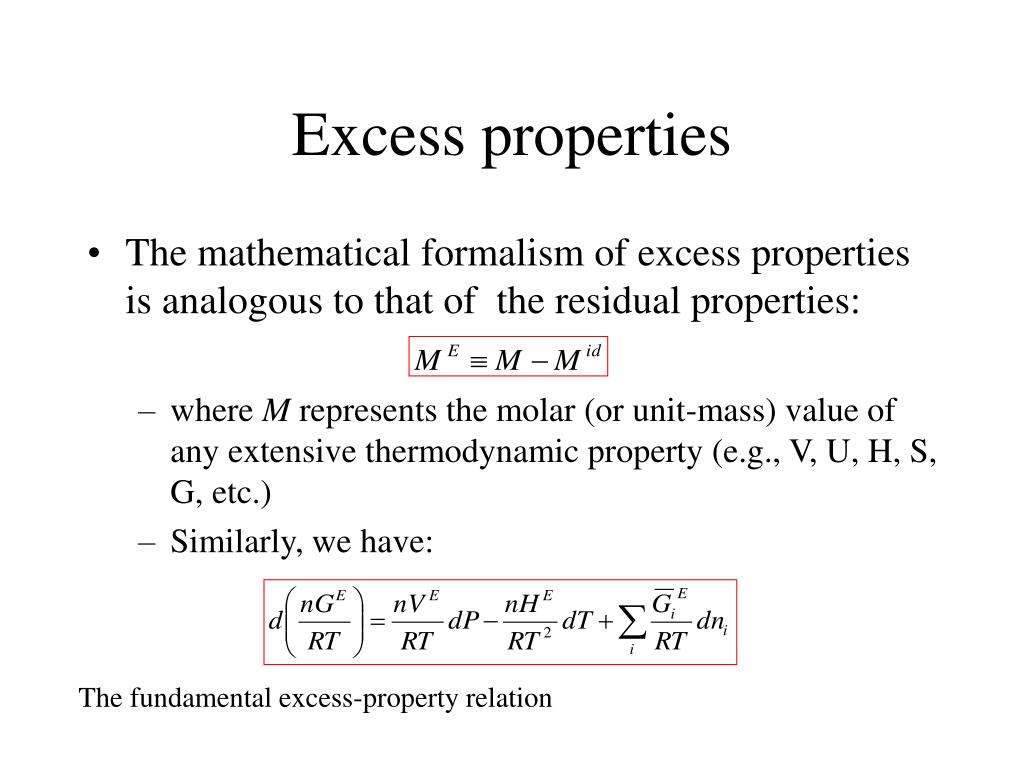 Excess properties

• The mathematical formalism of excess properties is analogous to that of the residual properties:

$M^E \equiv M - M^{id}$

– where $M$ represents the molar (or unit-mass) value of any extensive thermodynamic property (e.g., V, U, H, S, G, etc.)

– Similarly, we have:

$d\left(\frac{nG^E}{RT}\right) = \frac{nV^E}{RT}dP - \frac{nH^E}{RT^2}dT + \sum_i \frac{\overline{G}_i^E}{RT}dn_i$

The fundamental excess-property relation